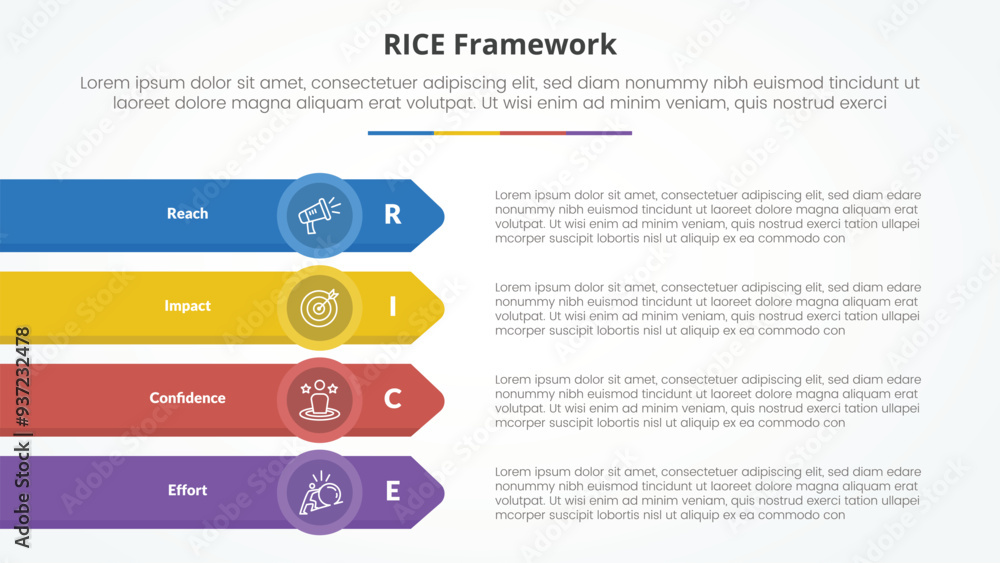 RICE Framework

Lorem ipsum dolor sit amet, consectetuer adipiscing elit, sed diam nonummy nibh euismod tincidunt ut laoreet dolore magna aliquam erat volutpat. Ut wisi enim ad minim veniam, quis nostrud exerci

Reach R

Lorem ipsum dolor sit amet, consectetuer adipiscing elit, sed diam edare nonummy nibh euismod tincidunt ut laoreet dolore magna aliquam erat volutpat. Ut wisi enim ad minim veniam, quis nostrud exerci tation ullapei mcorper suscipit lobortis nisl ut aliquip ex ea commodo con

Impact I

Lorem ipsum dolor sit amet, consectetuer adipiscing elit, sed diam edare nonummy nibh euismod tincidunt ut laoreet dolore magna aliquam erat volutpat. Ut wisi enim ad minim veniam, quis nostrud exerci tation ullapei mcorper suscipit lobortis nisl ut aliquip ex ea commodo con

Confidence C

Lorem ipsum dolor sit amet, consectetuer adipiscing elit, sed diam edare nonummy nibh euismod tincidunt ut laoreet dolore magna aliquam erat volutpat. Ut wisi enim ad minim veniam, quis nostrud exerci tation ullapei mcorper suscipit lobortis nisl ut aliquip ex ea commodo con

Effort E

Lorem ipsum dolor sit amet, consectetuer adipiscing elit, sed diam edare nonummy nibh euismod tincidunt ut laoreet dolore magna aliquam erat volutpat. Ut wisi enim ad minim veniam, quis nostrud exerci tation ullapei mcorper suscipit lobortis nisl ut aliquip ex ea commodo con

Adobe Stock | #937232478